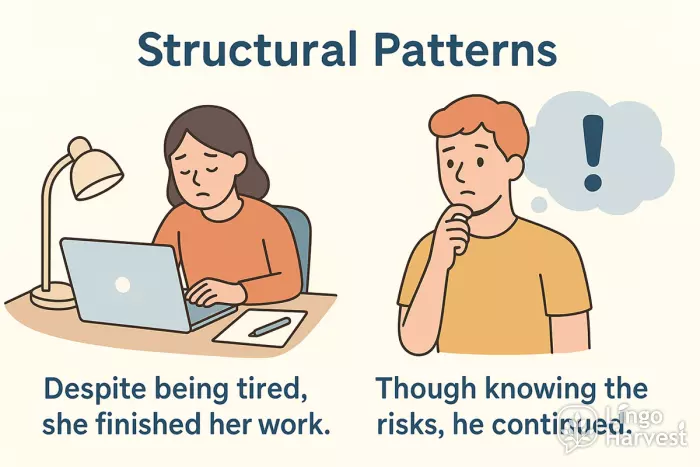 Structural Patterns

!

Despite being tired, she finished her work.

Though knowing the risks, he continued.

Lingo Harvest